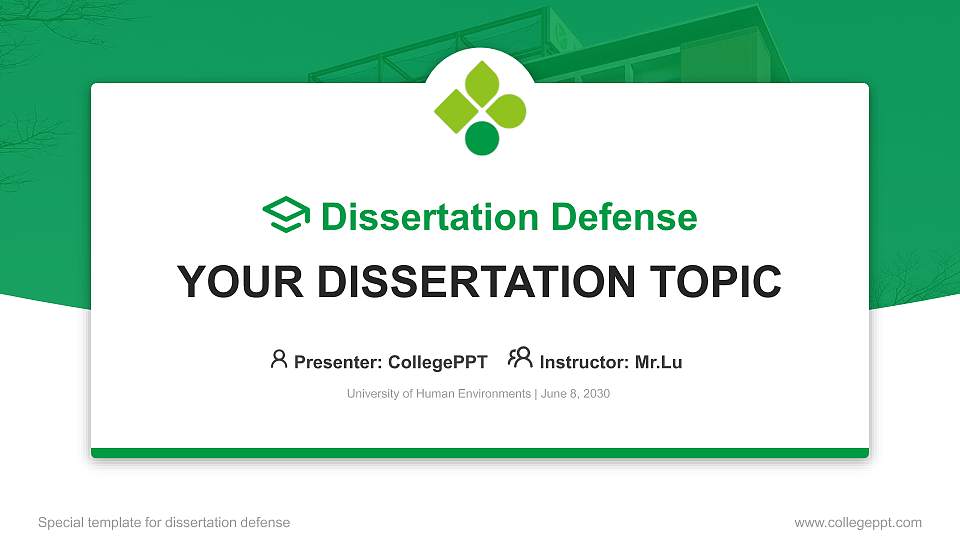 Dissertation Defense

YOUR DISSERTATION TOPIC

Presenter: CollegePPT Instructor: Mr.Lu

University of Human Environments | June 8, 2030

Special template for dissertation defense

www.collegeppt.com